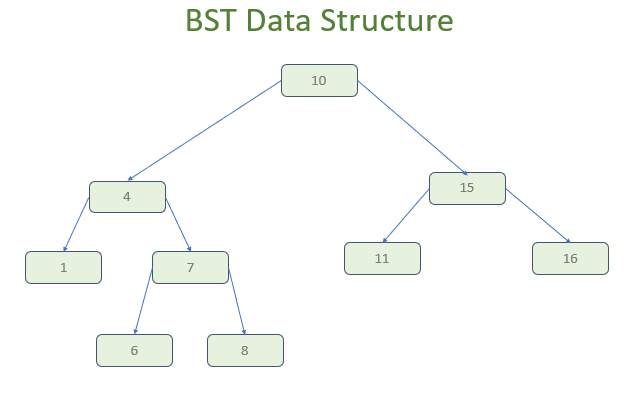 BST Data Structure

10

4

15

1

7

11

16

6

8